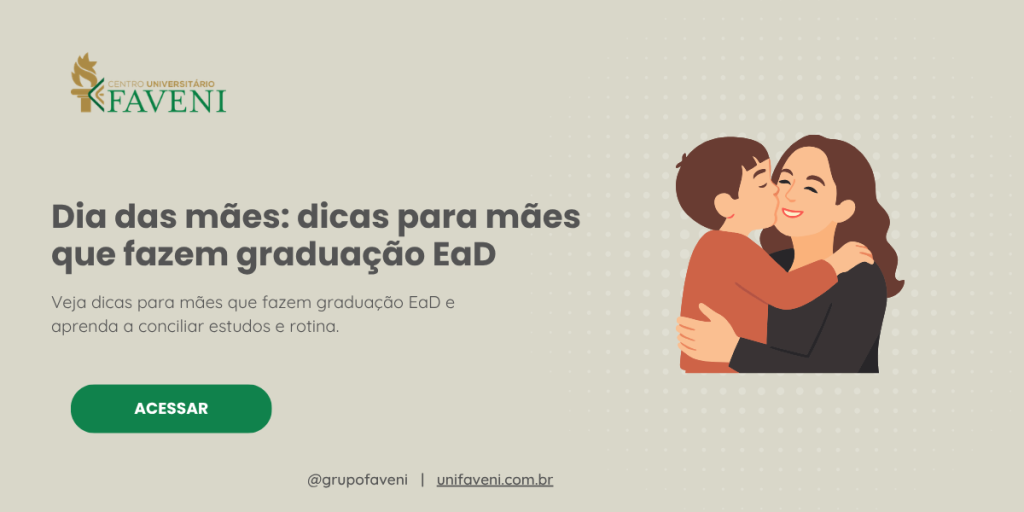 CENTRO UNIVERSITÁRIO
FAVENI

Dia das mães: dicas para mães que fazem graduação EaD

Veja dicas para mães que fazem graduação EaD e aprenda a conciliar estudos e rotina.

ACESSAR

@grupofaveni | unifaveni.com.br